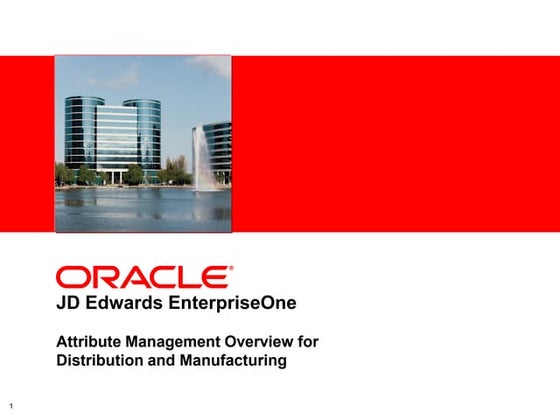 ORACLE®
JD Edwards EnterpriseOne

Attribute Management Overview for Distribution and Manufacturing

1